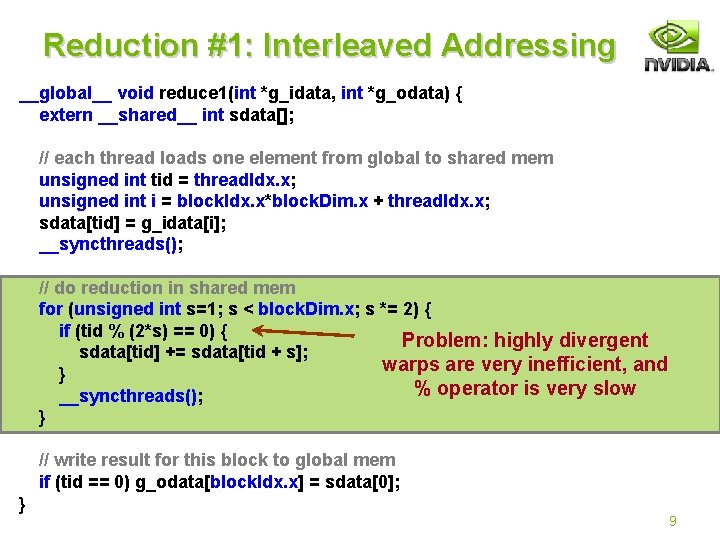 Reduction #1: Interleaved Addressing

NVIDIA.

__global__ void reduce1(int *g_idata, int *g_odata) {
extern __shared__ int sdata[];

// each thread loads one element from global to shared mem
unsigned int tid = threadIdx.x;
unsigned int i = blockIdx.x*blockDim.x + threadIdx.x;
sdata[tid] = g_idata[i];
__syncthreads();

// do reduction in shared mem
for (unsigned int s=1; s < blockDim.x; s *= 2) {
if (tid % (2*s) == 0) {
sdata[tid] += sdata[tid + s];
}
__syncthreads();
}

Problem: highly divergent warps are very inefficient, and % operator is very slow

// write result for this block to global mem
if (tid == 0) g_odata[blockIdx.x] = sdata[0];
}

9